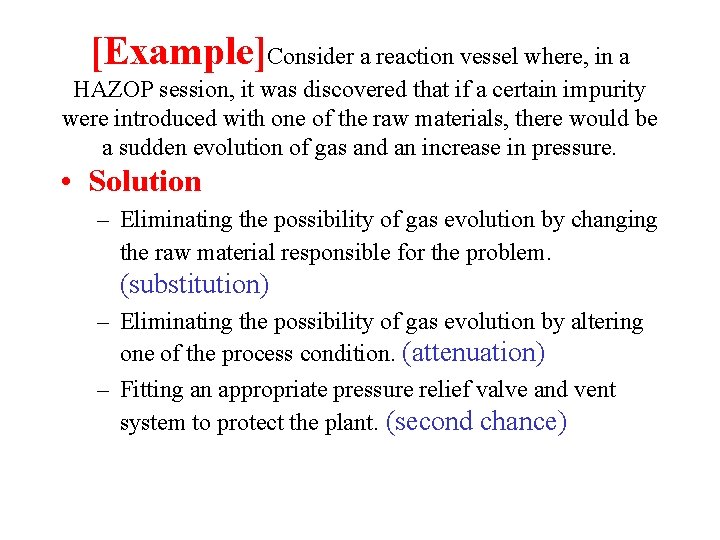 [Example]Consider a reaction vessel where, in a HAZOP session, it was discovered that if a certain impurity were introduced with one of the raw materials, there would be a sudden evolution of gas and an increase in pressure.

• Solution

– Eliminating the possibility of gas evolution by changing the raw material responsible for the problem. (substitution)

– Eliminating the possibility of gas evolution by altering one of the process condition. (attenuation)

– Fitting an appropriate pressure relief valve and vent system to protect the plant. (second chance)